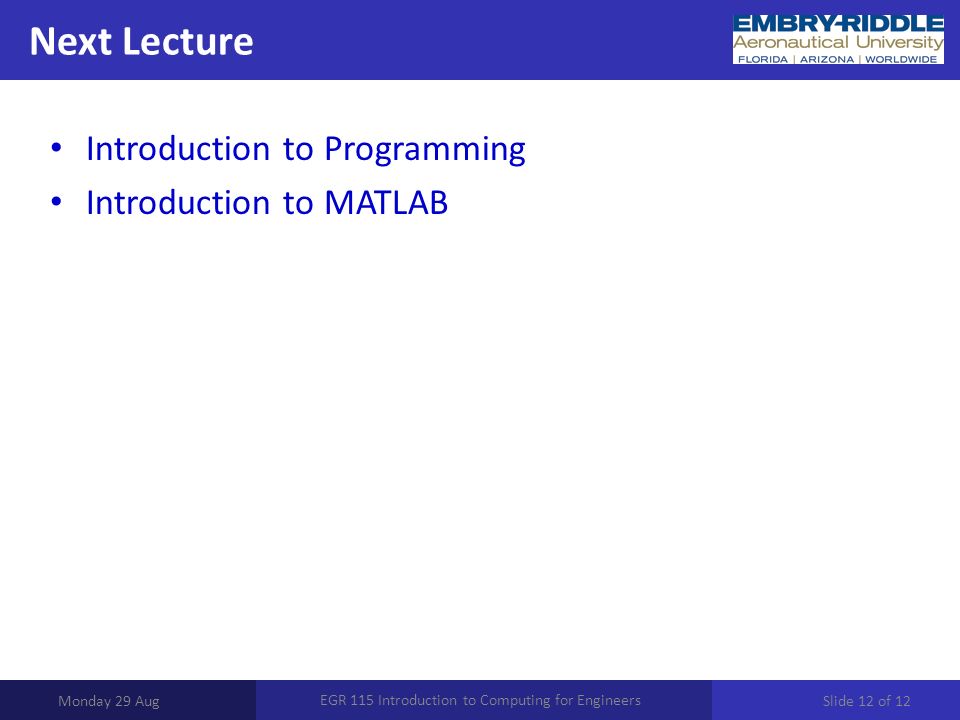 Next Lecture

EMBRY-RIDDLE
Aeronautical University
FLORIDA | ARIZONA | WORLDWIDE

• Introduction to Programming
• Introduction to MATLAB

Monday 29 Aug

EGR 115 Introduction to Computing for Engineers

Slide 12 of 12